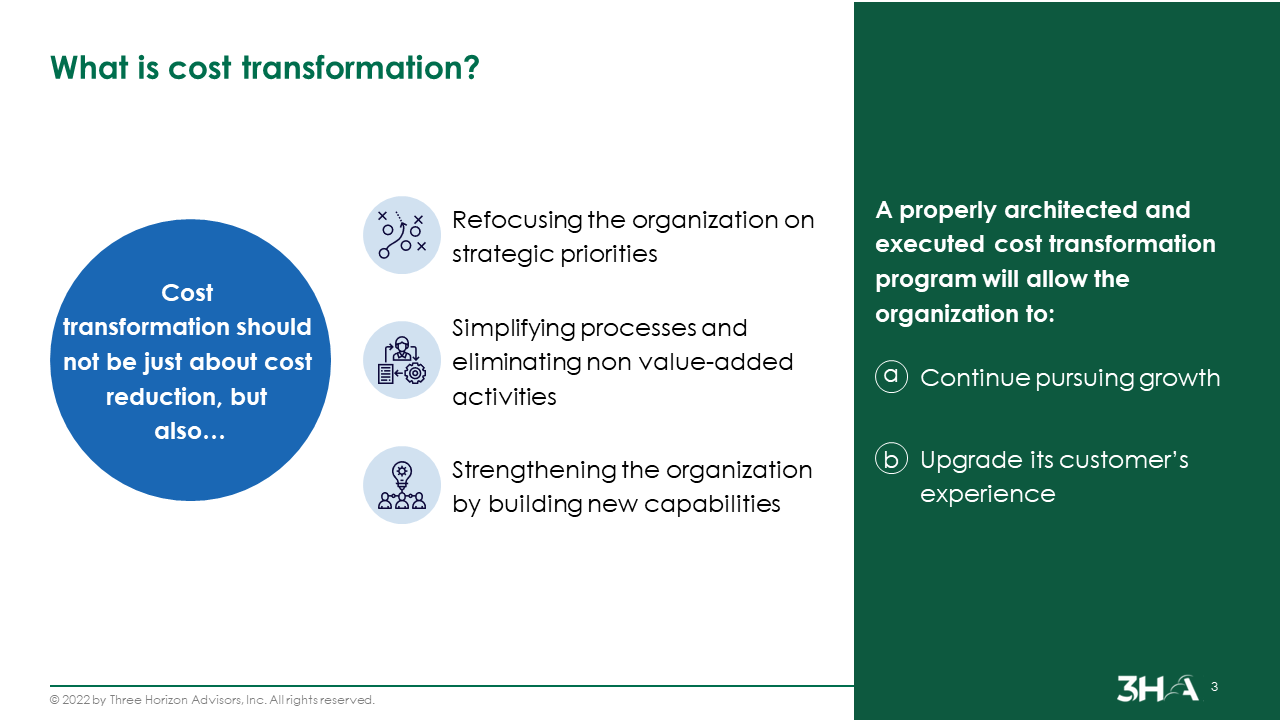 What is cost transformation?

Cost transformation should not be just about cost reduction, but also…

Refocusing the organization on strategic priorities

Simplifying processes and eliminating non value-added activities

Strengthening the organization by building new capabilities

A properly architected and executed cost transformation program will allow the organization to:

a Continue pursuing growth

b Upgrade its customer's experience

© 2022 by Three Horizon Advisors, Inc. All rights reserved.

3HA

3